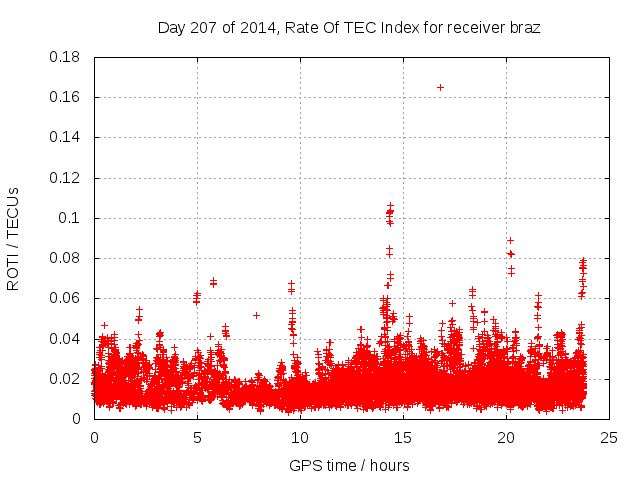 Day 207 of 2014, Rate Of TEC Index for receiver braz

ROTI / TECUs

0.18
0.16
0.14
0.12
0.1
0.08
0.06
0.04
0.02
0

0
5
10
15
20
25

GPS time / hours